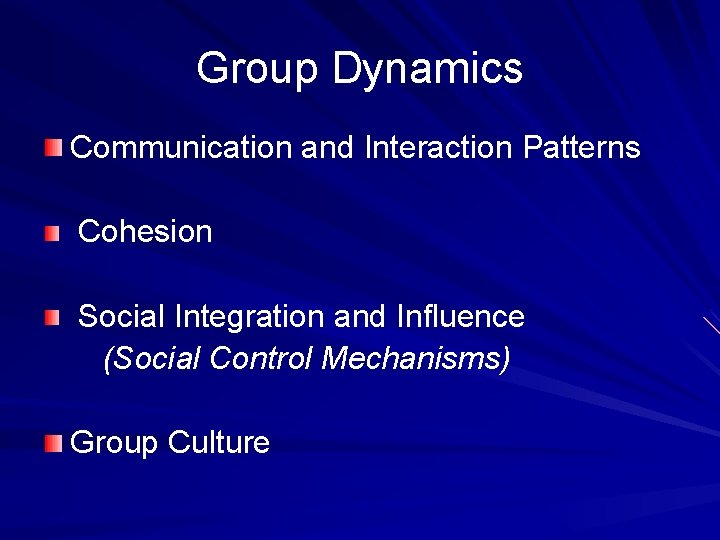 Group Dynamics

Communication and Interaction Patterns

Cohesion

Social Integration and Influence
(Social Control Mechanisms)

Group Culture